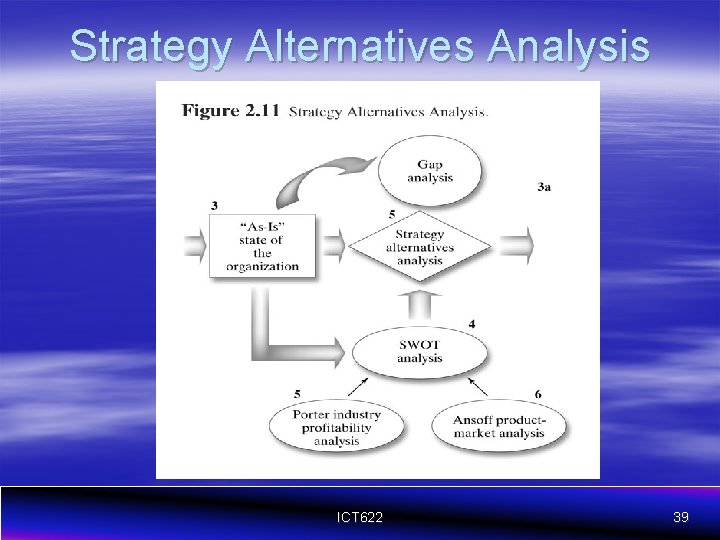 Strategy Alternatives Analysis

Figure 2.11 Strategy Alternatives Analysis.

Gap analysis

3a

3

"As-Is" state of the organization

5

Strategy alternatives analysis

4

SWOT analysis

5

Porter industry profitability analysis

6

Ansoff product-market analysis

ICT622

39